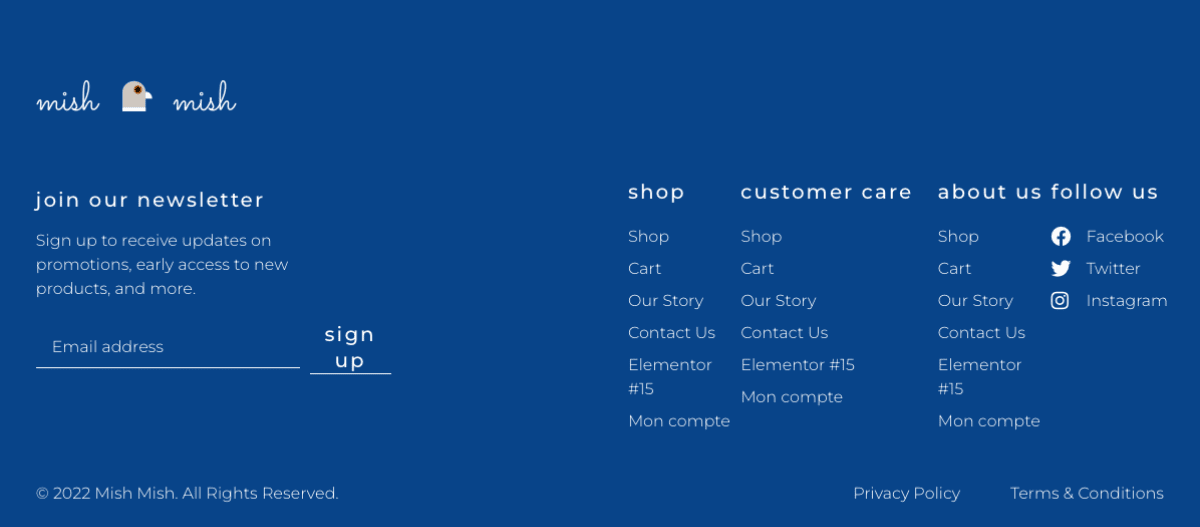 mish mish

join our newsletter

Sign up to receive updates on promotions, early access to new products, and more.

Email address

sign up

shop

Shop
Cart
Our Story
Contact Us
Elementor #15
Mon compte

customer care

Shop
Cart
Our Story
Contact Us
Elementor #15
Mon compte

about us

Shop
Cart
Our Story
Contact Us
Elementor #15
Mon compte

follow us

Facebook
Twitter
Instagram

© 2022 Mish Mish. All Rights Reserved.

Privacy Policy

Terms & Conditions